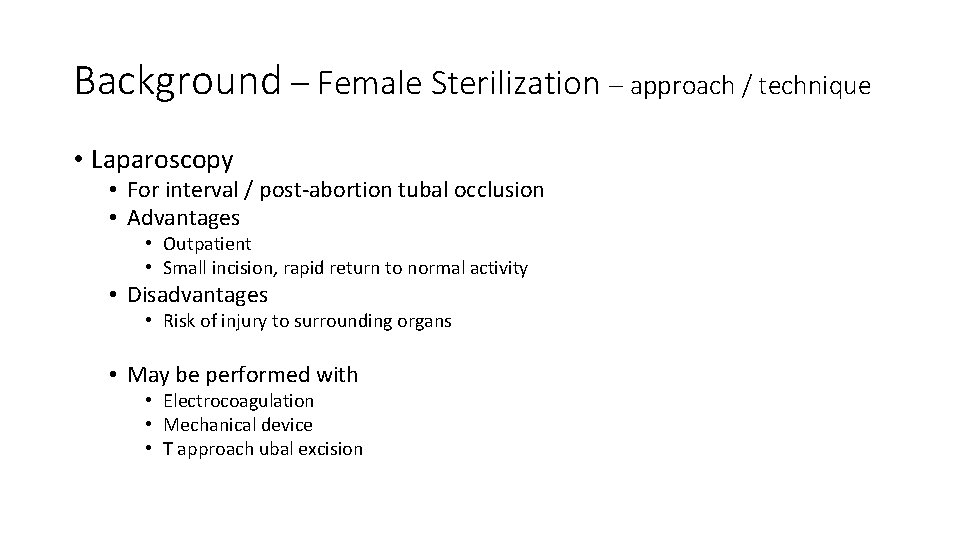 Background – Female Sterilization – approach / technique

• Laparoscopy
  • For interval / post-abortion tubal occlusion
  • Advantages
    • Outpatient
    • Small incision, rapid return to normal activity
  • Disadvantages
    • Risk of injury to surrounding organs

  • May be performed with
    • Electrocoagulation
    • Mechanical device
    • T approach ubal excision